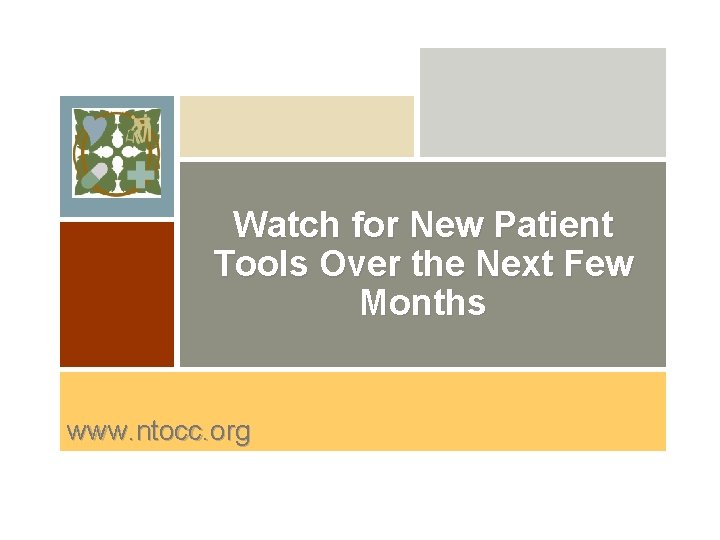 Watch for New Patient Tools Over the Next Few Months

www.ntocc.org